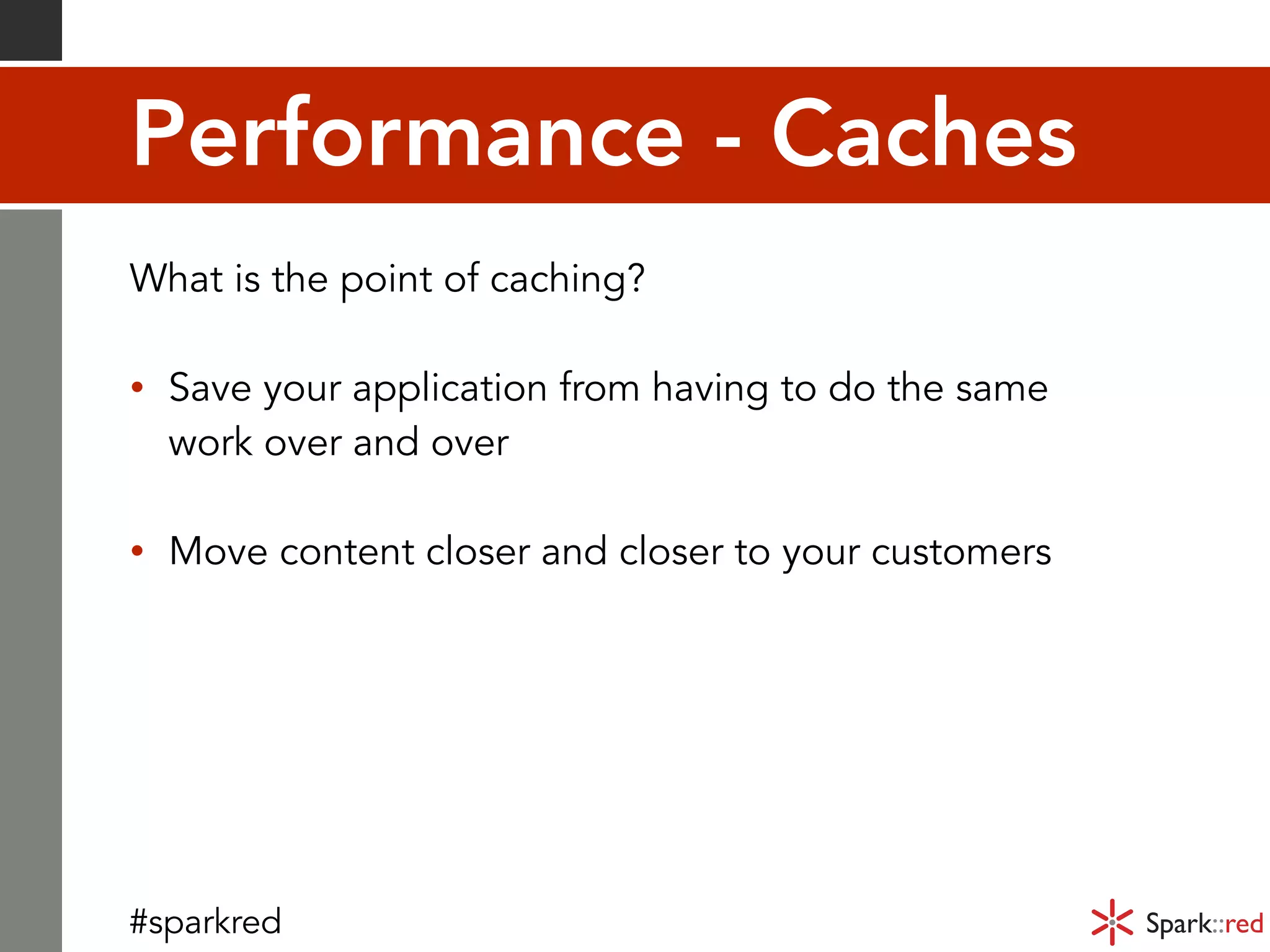 Performance - Caches

What is the point of caching?

• Save your application from having to do the same work over and over

• Move content closer and closer to your customers

#sparkred

Spark::red